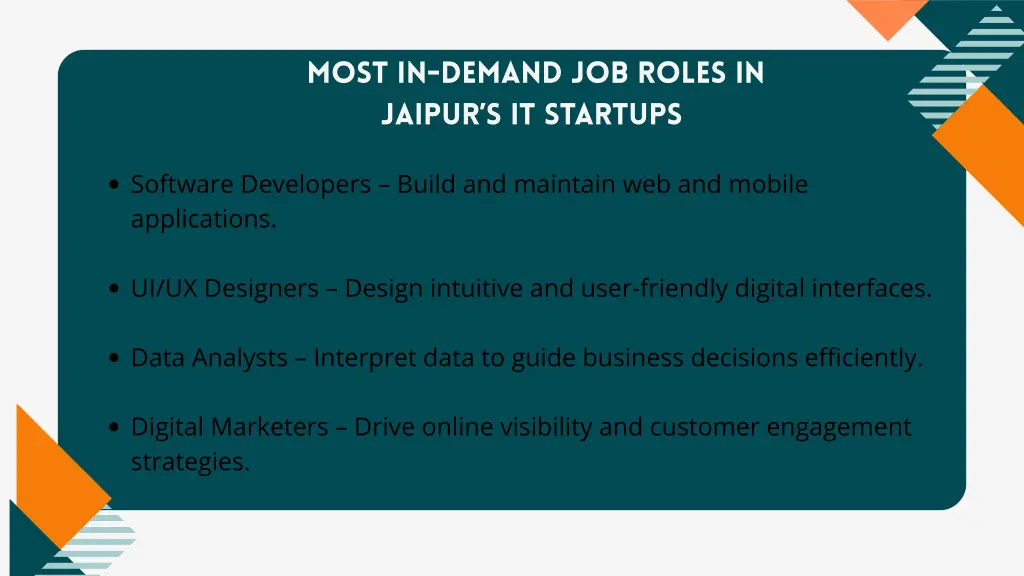 MOST IN-DEMAND JOB ROLES IN JAIPUR'S IT STARTUPS

• Software Developers – Build and maintain web and mobile applications.

• UI/UX Designers – Design intuitive and user-friendly digital interfaces.

• Data Analysts – Interpret data to guide business decisions efficiently.

• Digital Marketers – Drive online visibility and customer engagement strategies.